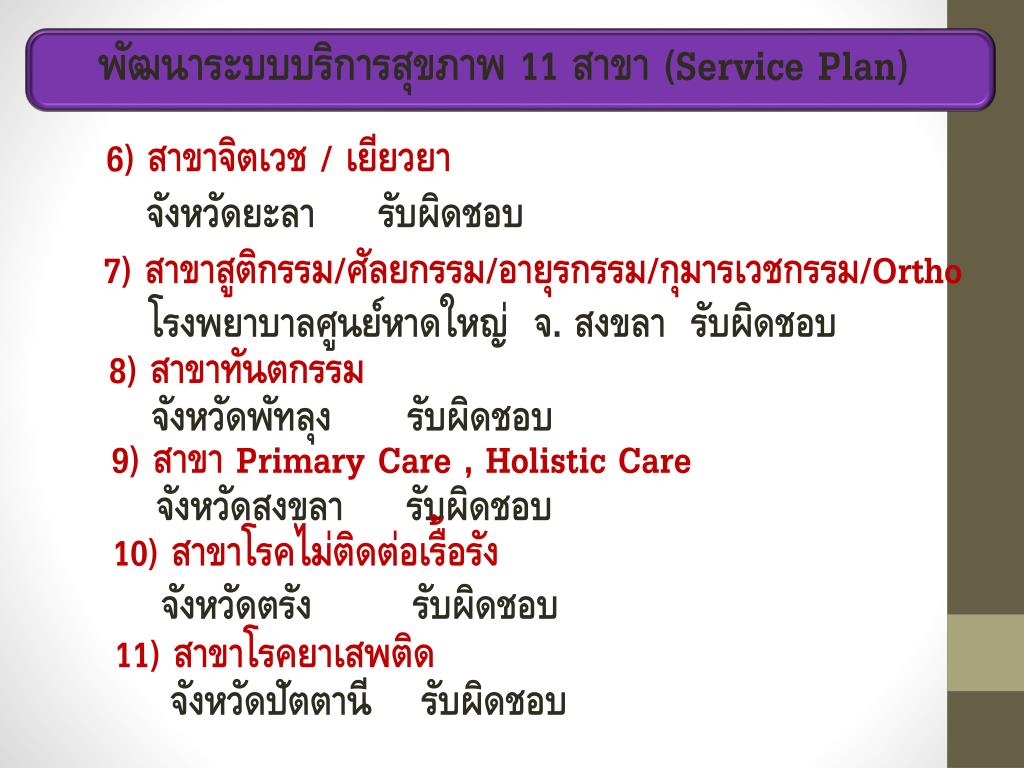 พัฒนาระบบบริการสุขภาพ 11 สาขา (Service Plan)

6) สาขาจิตเวช / เยียวยา
จังหวัดยะลา รับผิดชอบ

7) สาขาสูติกรรม/ศัลยกรรม/อายุรกรรม/กุมารเวชกรรม/Ortho
โรงพยาบาลศูนย์หาดใหญ่ จ. สงขลา รับผิดชอบ

8) สาขาทันตกรรม
จังหวัดพัทลุง รับผิดชอบ

9) สาขา Primary Care , Holistic Care
จังหวัดสงขลา รับผิดชอบ

10) สาขาโรคไม่ติดต่อเรื้อรัง
จังหวัดตรัง รับผิดชอบ

11) สาขาโรคยาเสพติด
จังหวัดปัตตานี รับผิดชอบ